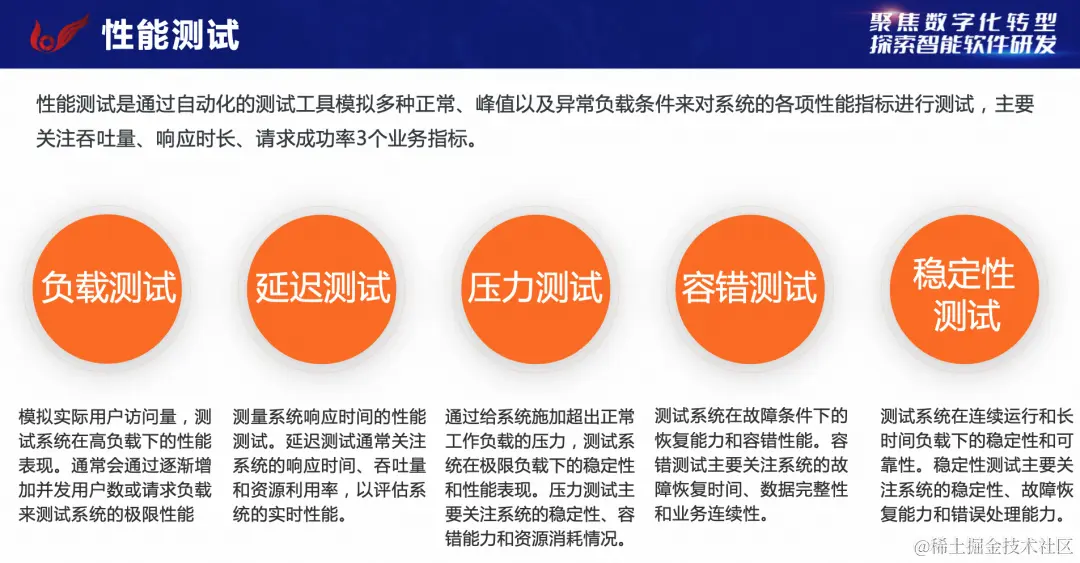 性能测试

聚焦数字化转型
探索智能软件研发

性能测试是通过自动化的测试工具模拟多种正常、峰值以及异常负载条件来对系统的各项性能指标进行测试，主要关注吞吐量、响应时长、请求成功率3个业务指标。

负载测试

延迟测试

压力测试

容错测试

稳定性测试

模拟实际用户访问量，测试系统在高负载下的性能表现。通常会通过逐渐增加并发用户数或请求负载来测试系统的极限性能

测量系统响应时间的性能测试。延迟测试通常关注系统的响应时间、吞吐量和资源利用率，以评估系统的实时性能。

通过给系统施加超出正常工作负载的压力，测试系统在极限负载下的稳定性和性能表现。压力测试主要关注系统的稳定性、容错能力和资源消耗情况。

测试系统在故障条件下的恢复能力和容错性能。容错测试主要关注系统的故障恢复时间、数据完整性和业务连续性。

测试系统在连续运行和长时间负载下的稳定性和可靠性。稳定性测试主要关注系统的稳定性、故障恢复能力和错误处理能力。

@稀土掘金技术社区